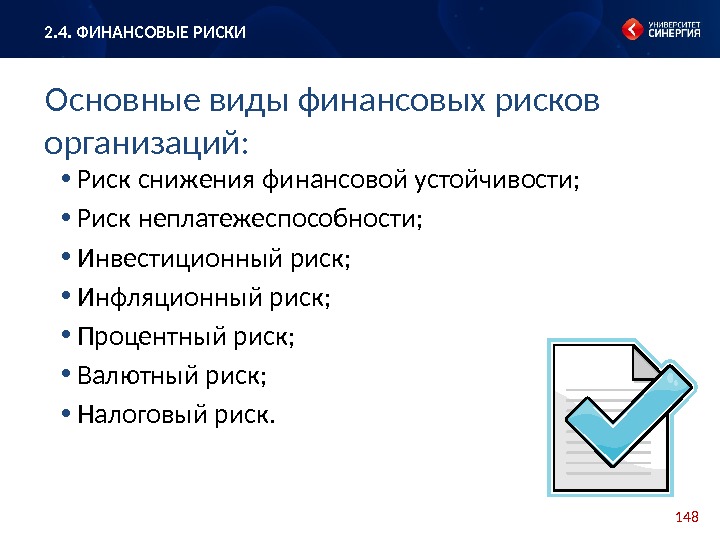 2.4. ФИНАНСОВЫЕ РИСКИ

УНИВЕРСИТЕТ СИНЕРГИЯ

Основные виды финансовых рисков организаций:

• Риск снижения финансовой устойчивости;
• Риск неплатежеспособности;
• Инвестиционный риск;
• Инфляционный риск;
• Процентный риск;
• Валютный риск;
• Налоговый риск.

148